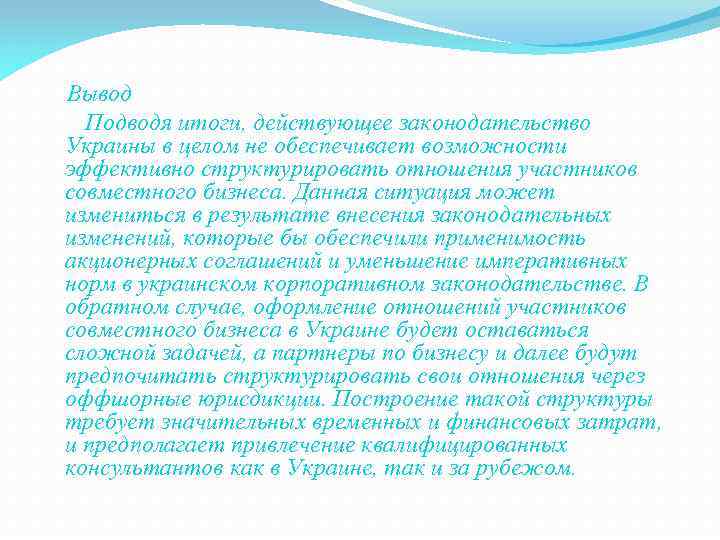 Вывод

Подводя итоги, действующее законодательство Украины в целом не обеспечивает возможности эффективно структурировать отношения участников совместного бизнеса. Данная ситуация может измениться в результате внесения законодательных изменений, которые бы обеспечили применимость акционерных соглашений и уменьшение императивных норм в украинском корпоративном законодательстве. В обратном случае, оформление отношений участников совместного бизнеса в Украине будет оставаться сложной задачей, а партнеры по бизнесу и далее будут предпочитать структурировать свои отношения через оффшорные юрисдикции. Построение такой структуры требует значительных временных и финансовых затрат, и предполагает привлечение квалифицированных консультантов как в Украине, так и за рубежом.